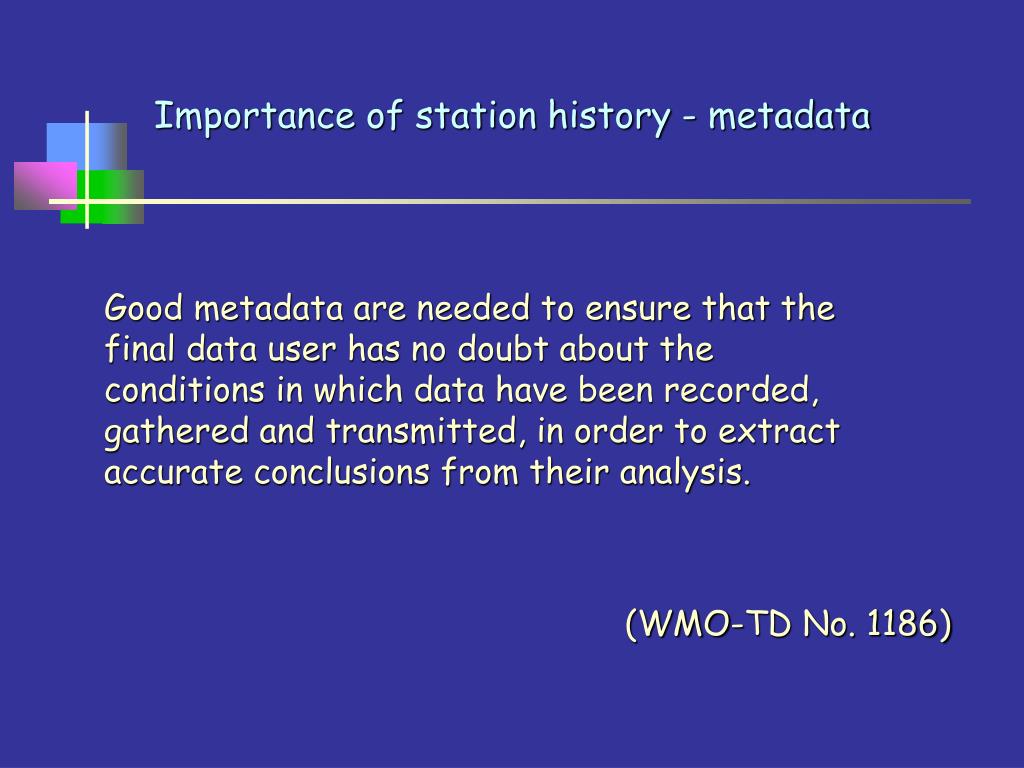 Importance of station history - metadata

Good metadata are needed to ensure that the final data user has no doubt about the conditions in which data have been recorded, gathered and transmitted, in order to extract accurate conclusions from their analysis.

(WMO-TD No. 1186)